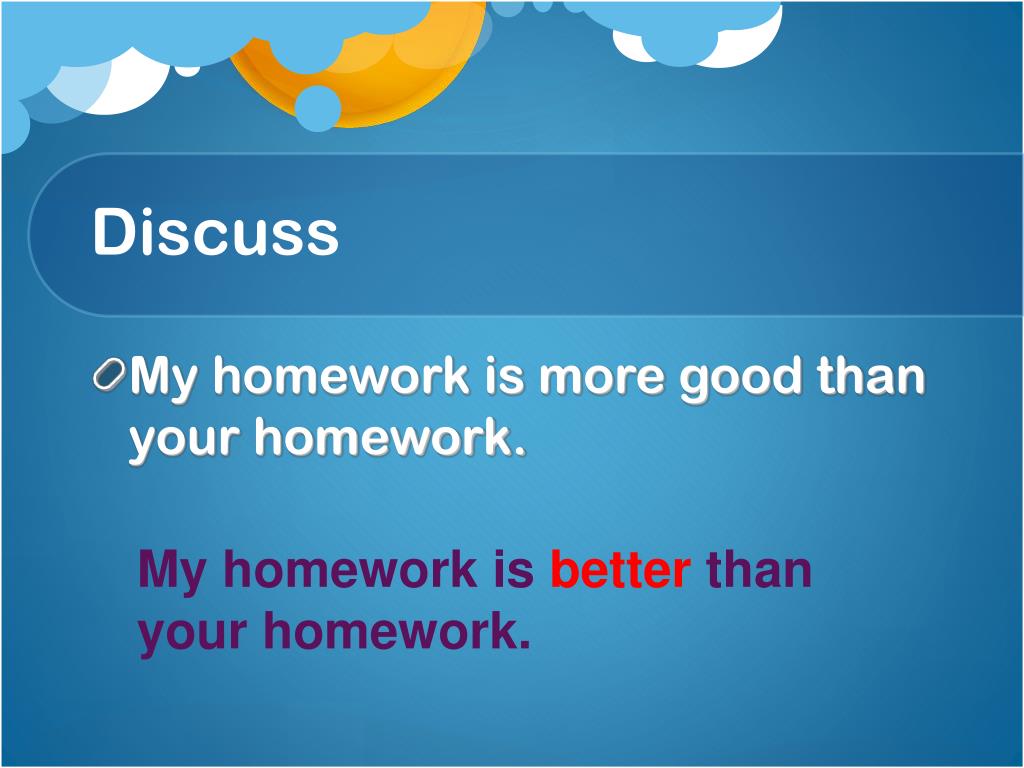 Discuss

My homework is more good than your homework.

My homework is better than your homework.